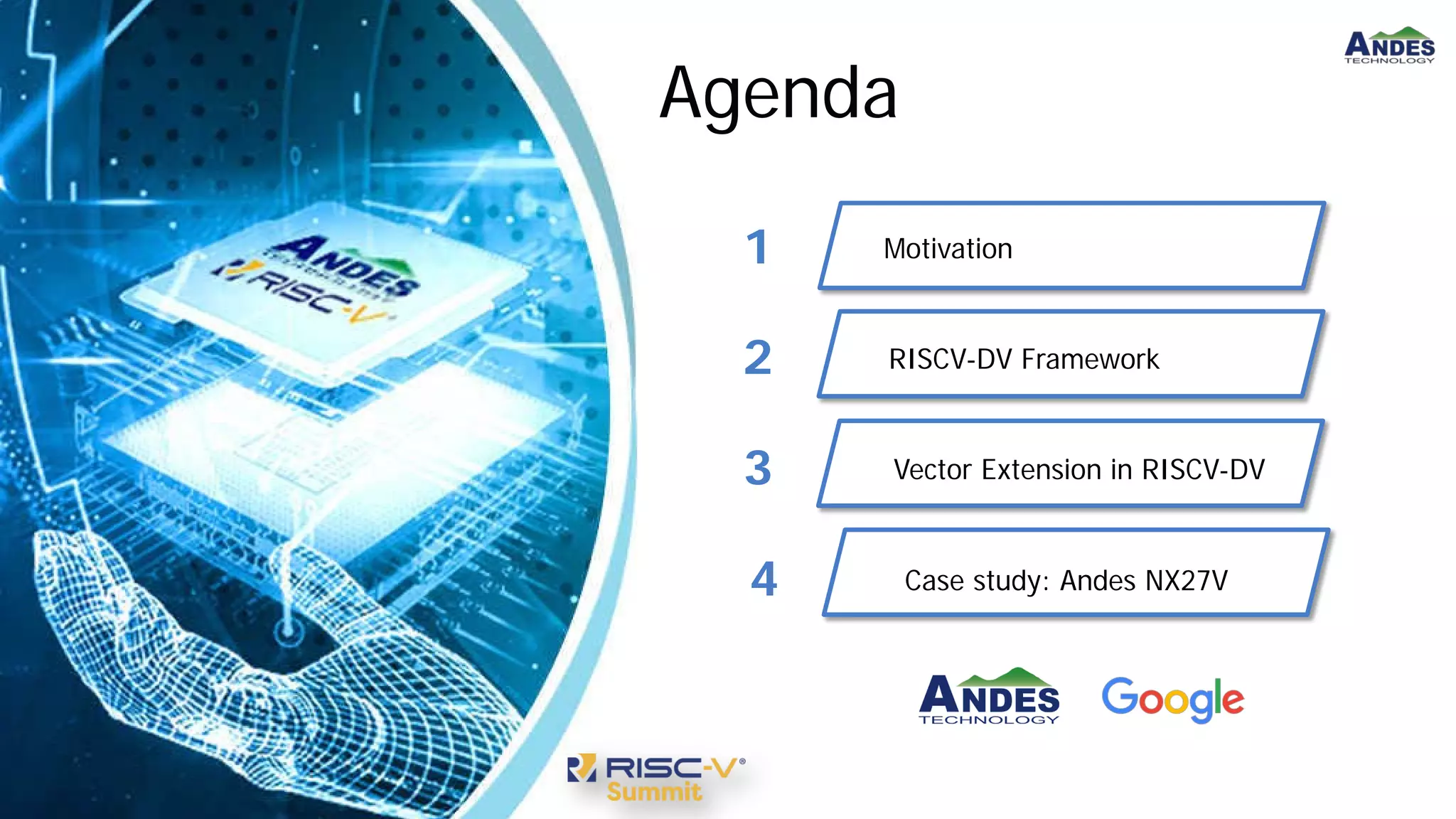 ANDES TECHNOLOGY

Agenda

ANDES TECHNOLOGY
RISC-V

1 Motivation

2 RISCV-DV Framework

3 Vector Extension in RISCV-DV

4 Case study: Andes NX27V

ANDES TECHNOLOGY Google

RISC-V® Summit